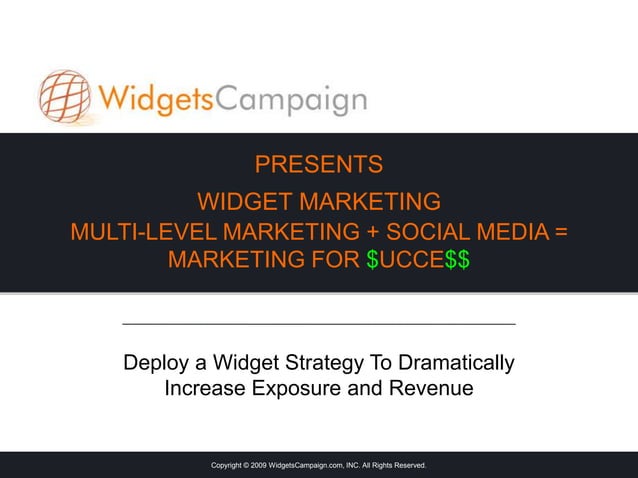 WidgetsCampaign

PRESENTS

WIDGET MARKETING
MULTI-LEVEL MARKETING + SOCIAL MEDIA = MARKETING FOR \$UCCE\$\$

Deploy a Widget Strategy To Dramatically Increase Exposure and Revenue

Copyright © 2009 WidgetsCampaign.com, INC. All Rights Reserved.